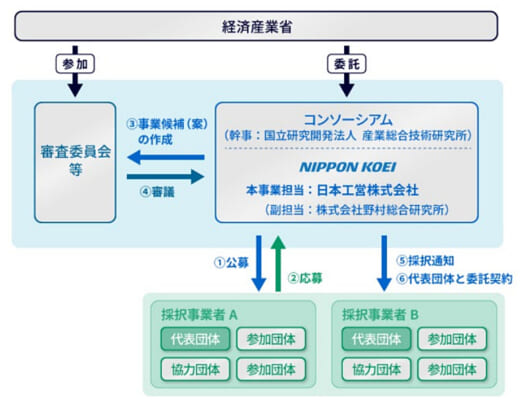 経済産業省

参加

委託

審査委員会等

③事業候補（案）の作成

④審議

コンソーシアム
（幹事：国立研究開発法人 産業総合技術研究所）

NIPPON KOEI

本事業担当：日本工営株式会社
（副担当：株式会社野村総合研究所）

①公募

②応募

⑤採択通知
⑥代表団体と委託契約

採択事業者 A

代表団体
参加団体
協力団体
参加団体

採択事業者 B

代表団体
参加団体
協力団体
参加団体